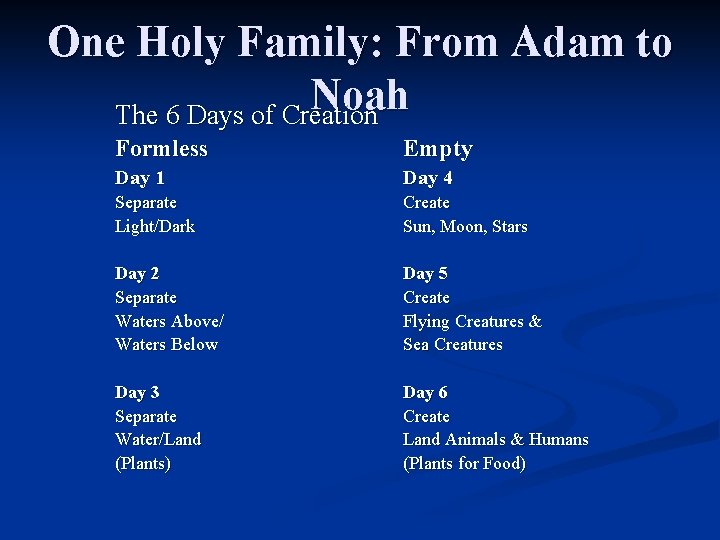 One Holy Family: From Adam to Noah

The 6 Days of Creation

Formless

Day 1
Separate
Light/Dark

Day 2
Separate
Waters Above/
Waters Below

Day 3
Separate
Water/Land
(Plants)

Empty

Day 4
Create
Sun, Moon, Stars

Day 5
Create
Flying Creatures &
Sea Creatures

Day 6
Create
Land Animals & Humans
(Plants for Food)